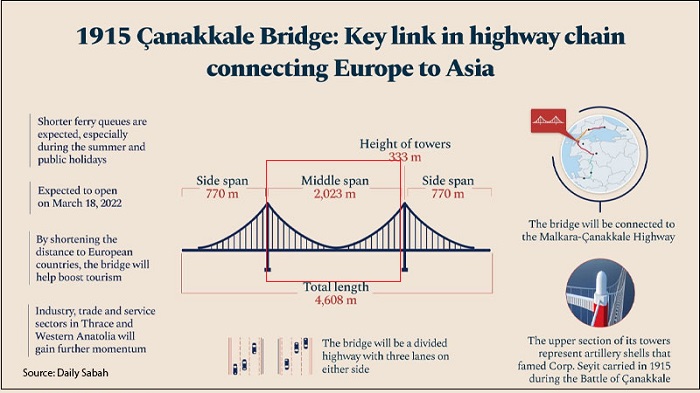 1915 Çanakkale Bridge: Key link in highway chain connecting Europe to Asia

Shorter ferry queues are expected, especially during the summer and public holidays

Expected to open on March 18, 2022

By shortening the distance to European countries, the bridge will help boost tourism

Industry, trade and service sectors in Thrace and Western Anatolia will gain further momentum

Source: Daily Sabah

Height of towers
333 m

Side span
770 m

Middle span
2,023 m

Side span
770 m

Total length
4,608 m

The bridge will be a divided highway with three lanes on either side

The bridge will be connected to the Malkara-Çanakkale Highway

The upper section of its towers represent artillery shells that famed Corp. Seyit carried in 1915 during the Battle of Çanakkale